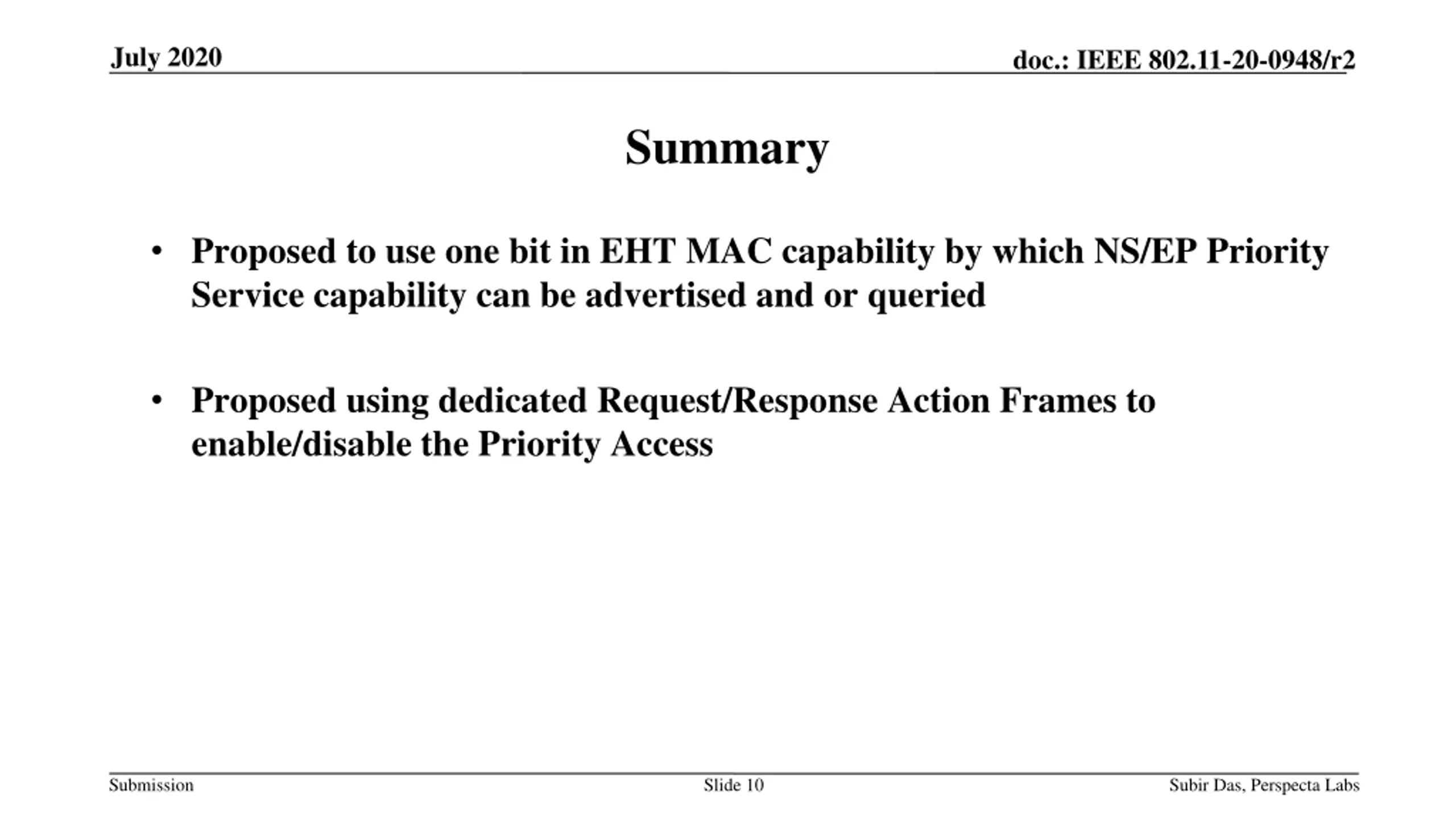 July 2020

doc.: IEEE 802.11-20-0948/r2

Summary

• Proposed to use one bit in EHT MAC capability by which NS/EP Priority Service capability can be advertised and or queried

• Proposed using dedicated Request/Response Action Frames to enable/disable the Priority Access

Submission

Slide 10

Subir Das, Perspecta Labs